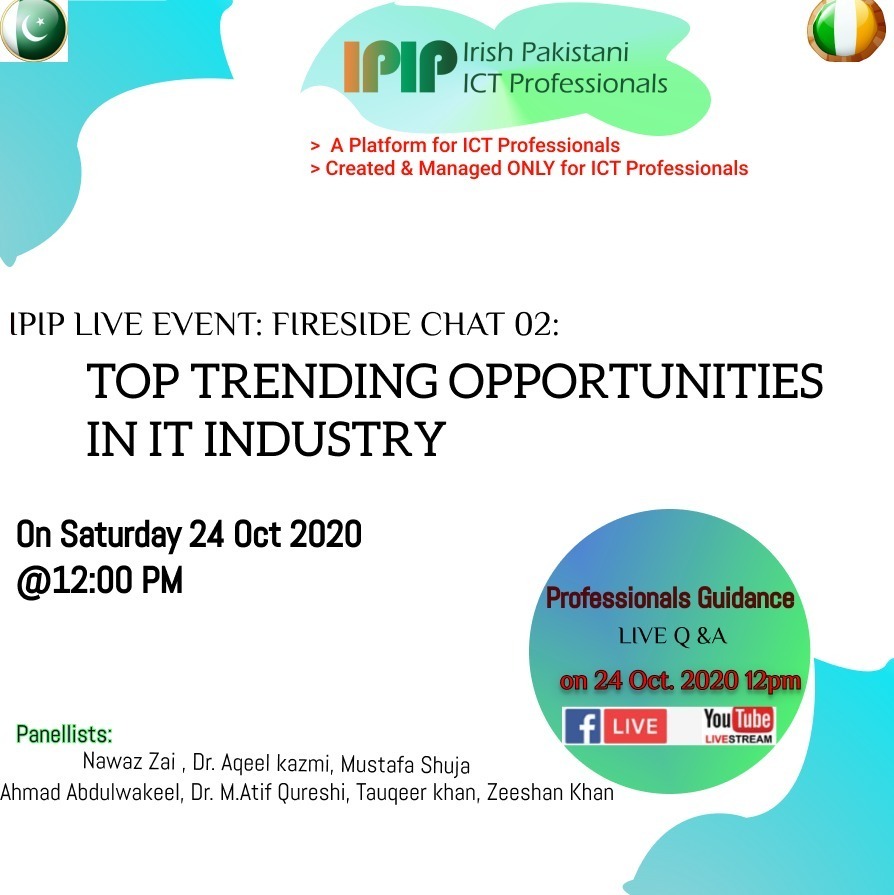 IPIP Irish Pakistani ICT Professionals

> A Platform for ICT Professionals
> Created & Managed ONLY for ICT Professionals

IPIP LIVE EVENT: FIRESIDE CHAT 02:

TOP TRENDING OPPORTUNITIES IN IT INDUSTRY

On Saturday 24 Oct 2020
@12:00 PM

Professionals Guidance
LIVE Q &A
on 24 Oct. 2020 12pm

f LIVE

YouTube LIVESTREAM

Panellists:
Nawaz Zai , Dr. Aqeel kazmi, Mustafa Shuja
Ahmad Abdulwakeel, Dr. M.Atif Qureshi, Tauqeer khan, Zeeshan Khan